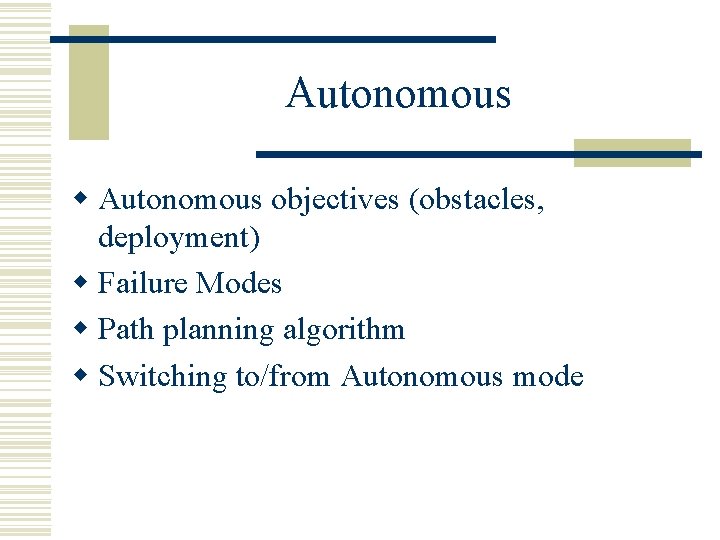 Autonomous

• Autonomous objectives (obstacles, deployment)
• Failure Modes
• Path planning algorithm
• Switching to/from Autonomous mode